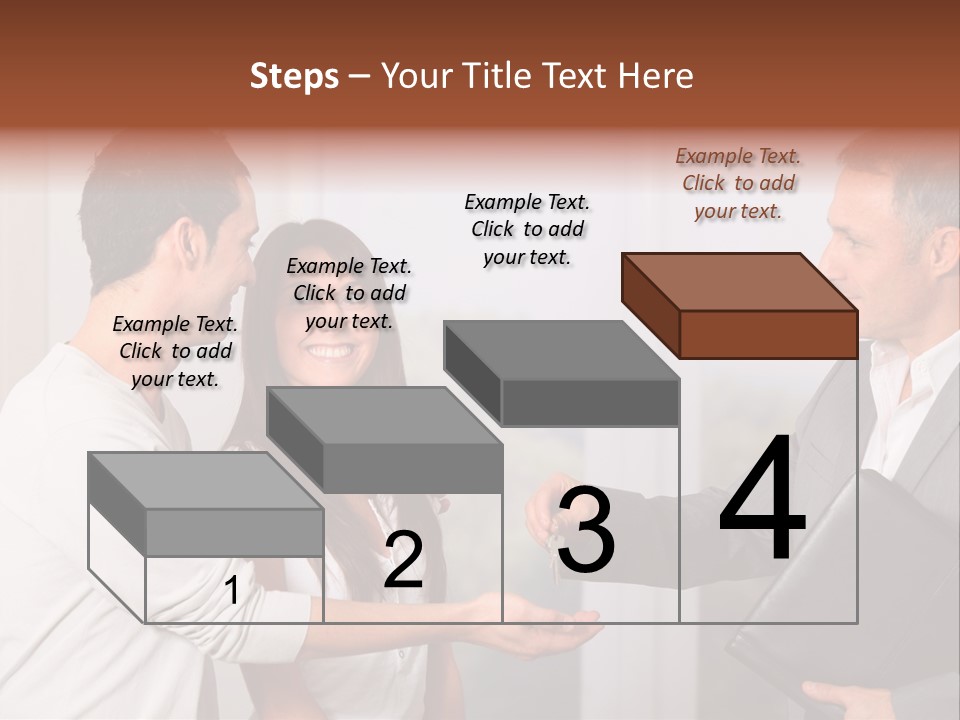 Steps – Your Title Text Here

Example Text. Click to add your text.

Example Text. Click to add your text.

Example Text. Click to add your text.

Example Text. Click to add your text.

1

2

3

4